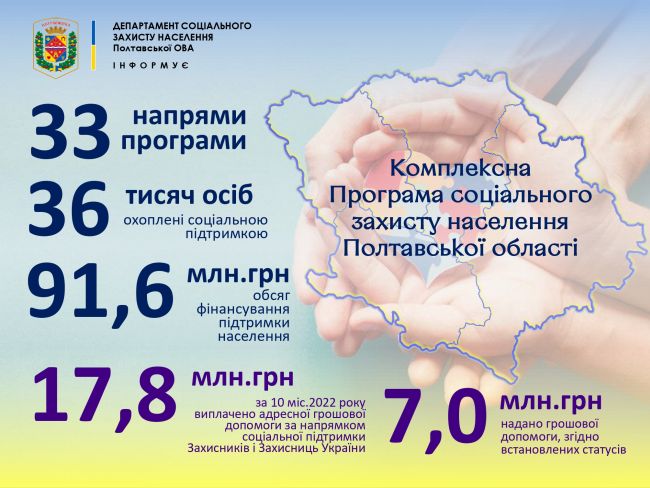 ДЕПАРТАМЕНТ СОЦІАЛЬНОГО ЗАХИСТУ НАСЕЛЕННЯ Полтавської ОВА
ІНФОРМУЄ

33 напрями програми

36 тисяч осіб
охоплені соціальною підтримкою

91,6 млн.грн
обсяг фінансування підтримки населення

Комплексна Програма соціального захисту населення Полтавської області

17,8 млн.грн
за 10 міс.2022 року виплачено адресної грошової допомоги за напрямком соціальної підтримки Захисників і Захисниць України

7,0 млн.грн
надано грошової допомоги, згідно встановлених статусів